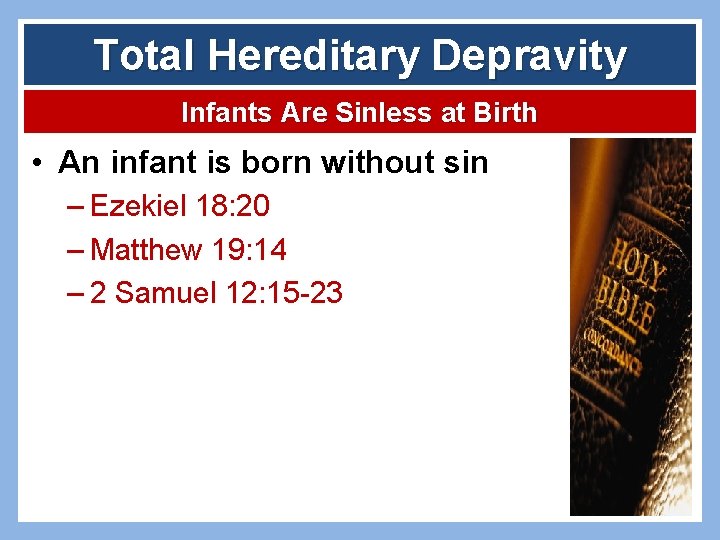 Total Hereditary Depravity

Infants Are Sinless at Birth

• An infant is born without sin
– Ezekiel 18:20
– Matthew 19:14
– 2 Samuel 12:15-23

HOLY BIBLE
CONCORDANCE